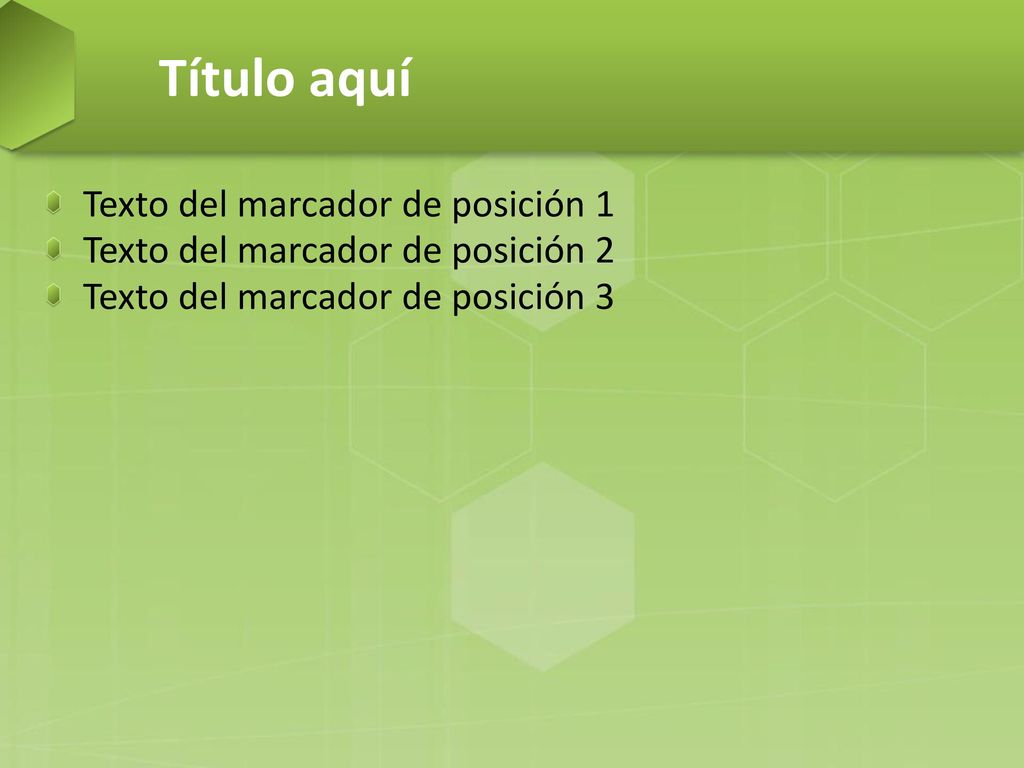 Título aquí

Texto del marcador de posición 1
Texto del marcador de posición 2
Texto del marcador de posición 3